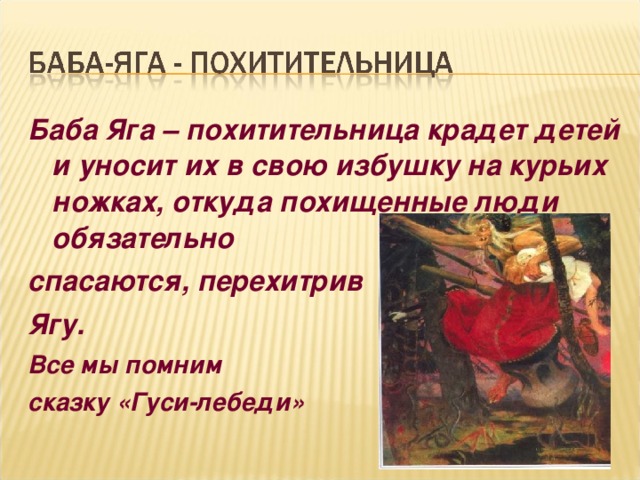 БАБА-ЯГА - ПОХИТИТЕЛЬНИЦА

Баба Яга – похитительница крадет детей и уносит их в свою избушку на курьих ножках, откуда похищенные люди обязательно

спасаются, перехитрив

Ягу.

Все мы помним

сказку «Гуси-лебеди»